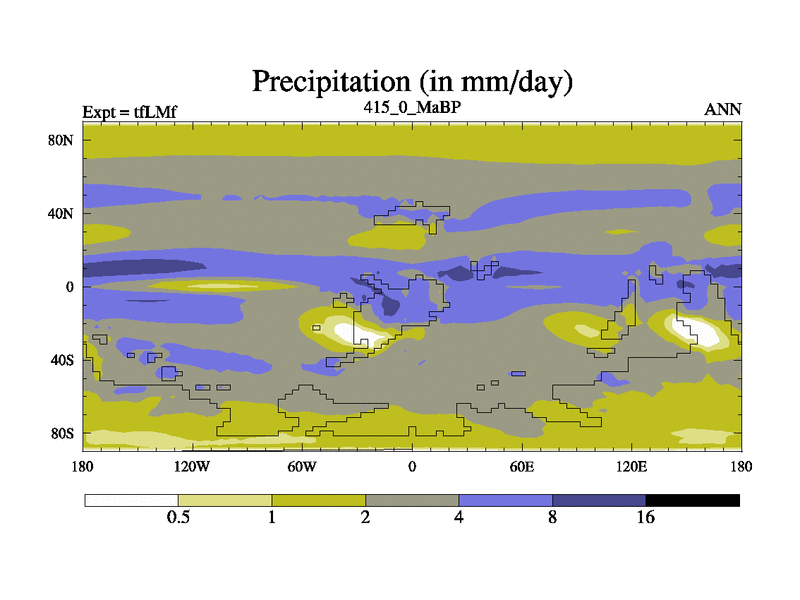 Precipitation (in mm/day)

Expt = tfLMf

415_0_MaBP

ANN

80N

40N

0

40S

80S

180

120W

60W

0

60E

120E

180

0.5

1

2

4

8

16